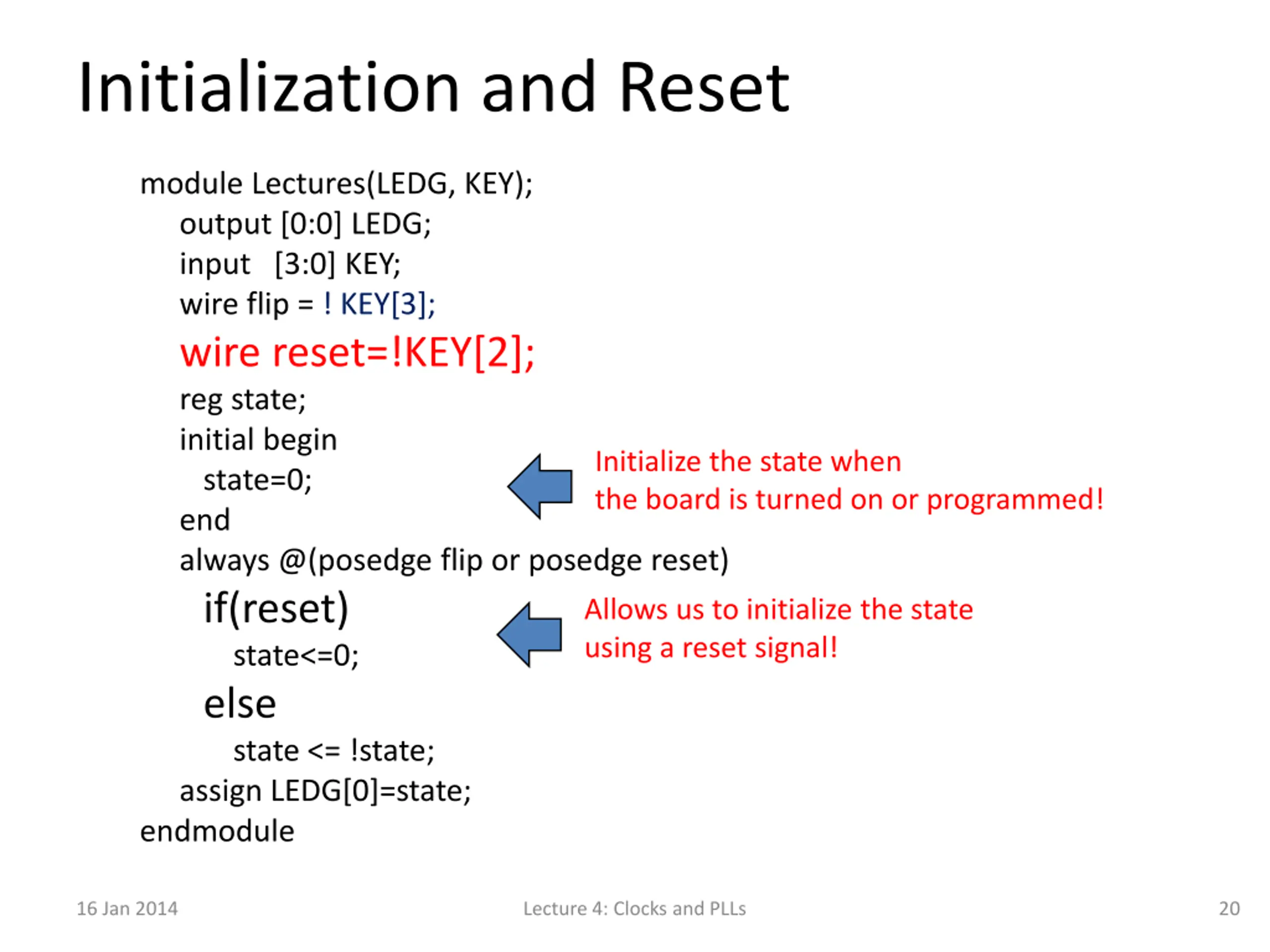 Initialization and Reset

module Lectures(LEDG, KEY);
output [0:0] LEDG;
input [3:0] KEY;
wire flip = ! KEY[3];
wire reset=!KEY[2];
reg state;
initial begin
state=0;
end
always @(posedge flip or posedge reset)
if(reset)
state<=0;
else
state <= !state;
assign LEDG[0]=state;
endmodule

Initialize the state when the board is turned on or programmed!

Allows us to initialize the state using a reset signal!

16 Jan 2014

Lecture 4: Clocks and PLLs

20